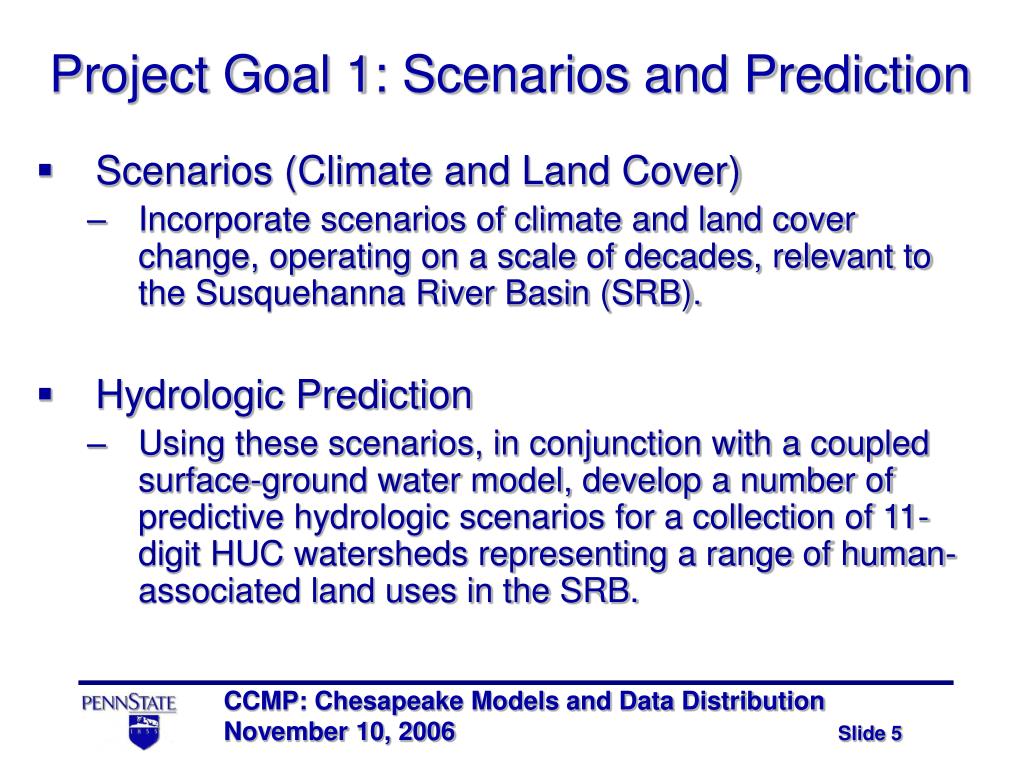 Project Goal 1: Scenarios and Prediction

▪ Scenarios (Climate and Land Cover)

– Incorporate scenarios of climate and land cover change, operating on a scale of decades, relevant to the Susquehanna River Basin (SRB).

▪ Hydrologic Prediction

– Using these scenarios, in conjunction with a coupled surface-ground water model, develop a number of predictive hydrologic scenarios for a collection of 11-digit HUC watersheds representing a range of human-associated land uses in the SRB.

PENNSTATE
1855

CCMP: Chesapeake Models and Data Distribution
November 10, 2006

Slide 5